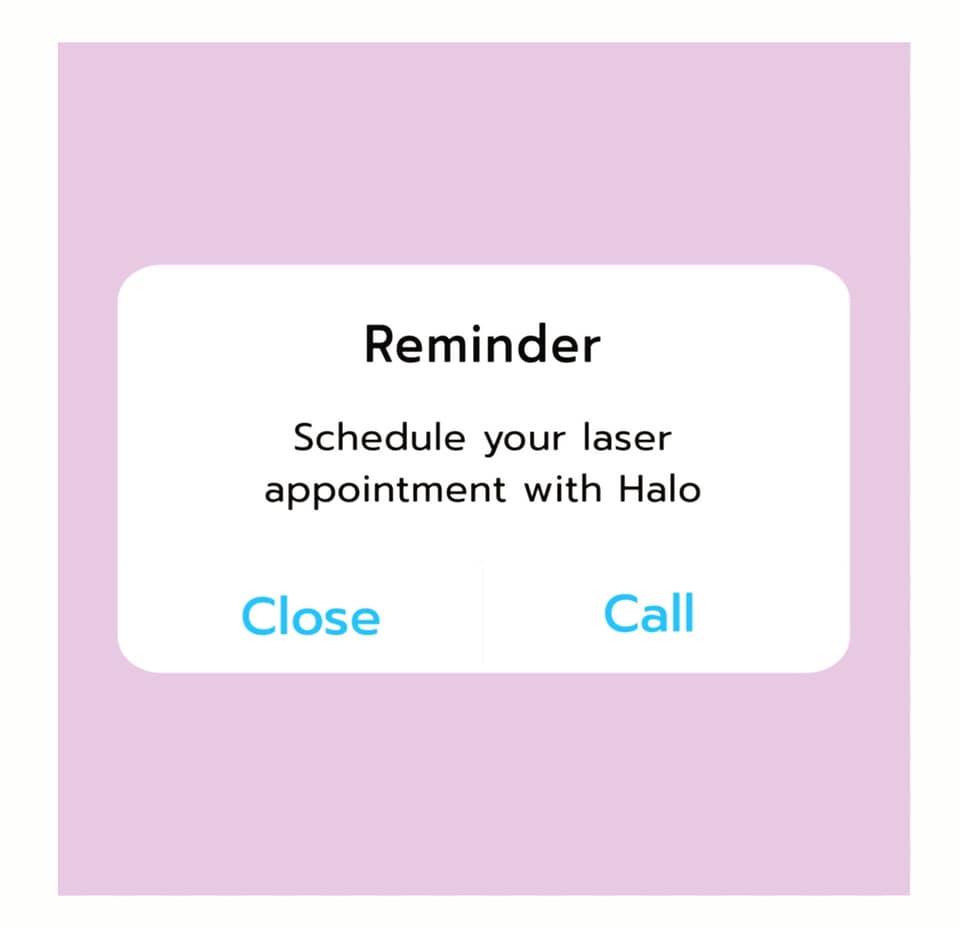 Reminder

Schedule your laser appointment with Halo

Close

Call